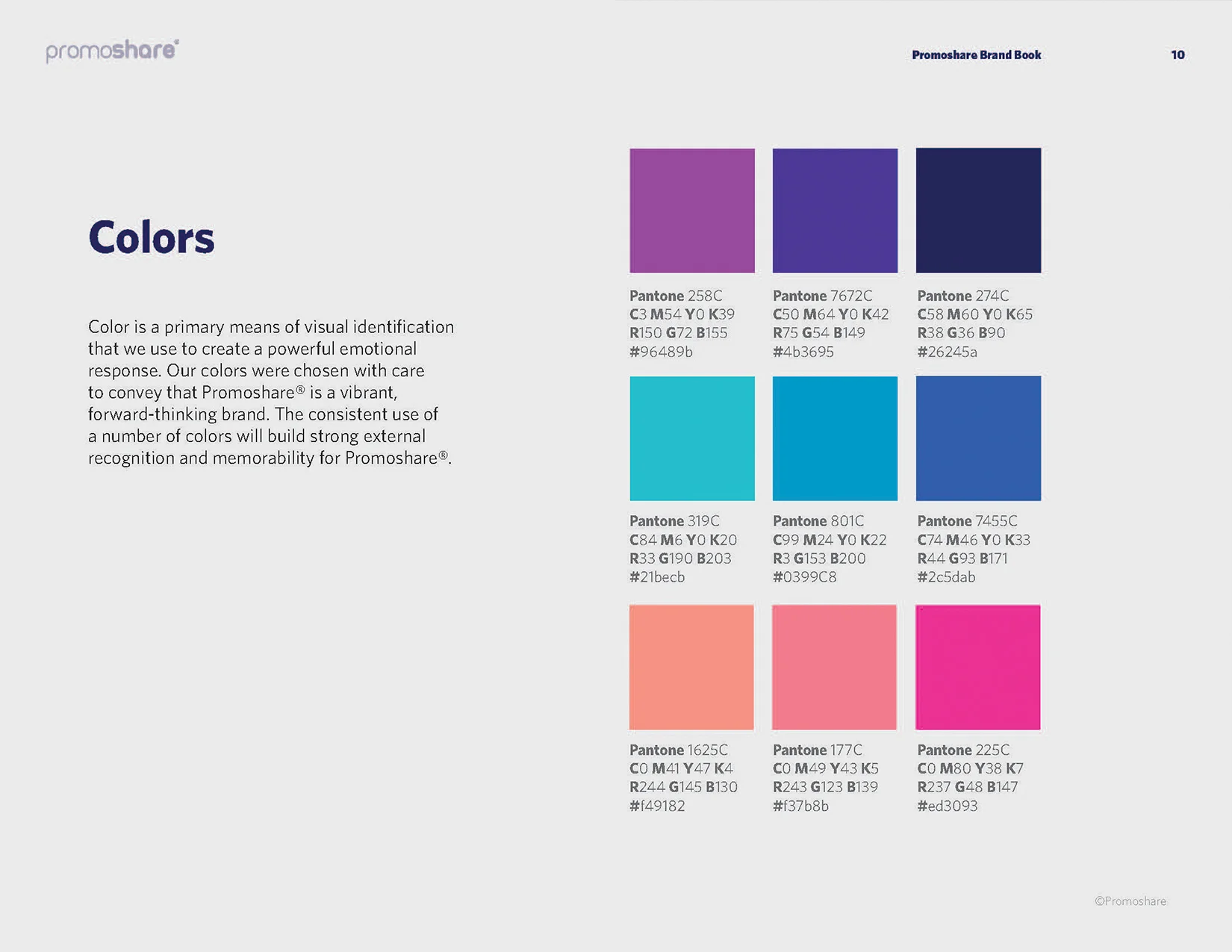 promoshare®

Promoshare Brand Book

10

Colors

Color is a primary means of visual identification that we use to create a powerful emotional response. Our colors were chosen with care to convey that Promoshare® is a vibrant, forward-thinking brand. The consistent use of a number of colors will build strong external recognition and memorability for Promoshare®.

Pantone 258C
C3 M54 Y0 K39
R150 G72 B155
#96489b

Pantone 7672C
C50 M64 Y0 K42
R75 G54 B149
#4b3695

Pantone 274C
C58 M60 Y0 K65
R38 G36 B90
#26245a

Pantone 319C
C84 M6 Y0 K20
R33 G190 B203
#21becb

Pantone 801C
C99 M24 Y0 K22
R3 G153 B200
#0399C8

Pantone 7455C
C74 M46 Y0 K33
R44 G93 B171
#2c5dab

Pantone 1625C
C0 M41 Y47 K4
R244 G145 B130
#f49182

Pantone 177C
C0 M49 Y43 K5
R243 G123 B139
#f37b8b

Pantone 225C
C0 M80 Y38 K7
R237 G48 B147
#ed3093

©Promoshare